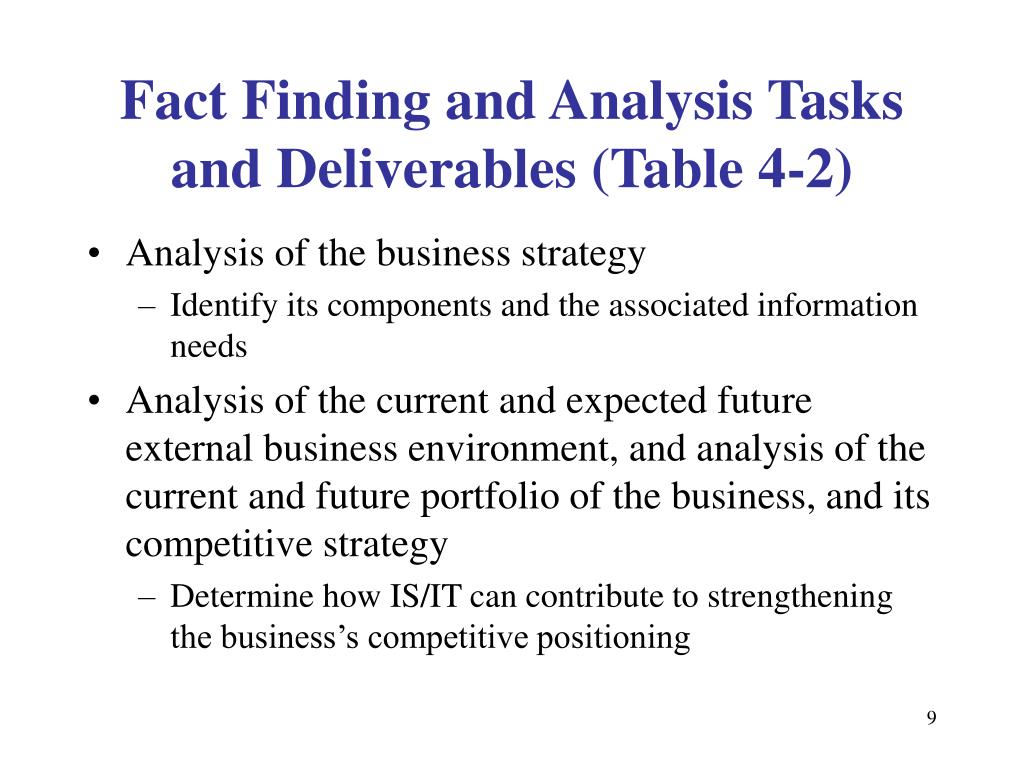 Fact Finding and Analysis Tasks and Deliverables (Table 4-2)

• Analysis of the business strategy
– Identify its components and the associated information needs

• Analysis of the current and expected future external business environment, and analysis of the current and future portfolio of the business, and its competitive strategy
– Determine how IS/IT can contribute to strengthening the business's competitive positioning

9